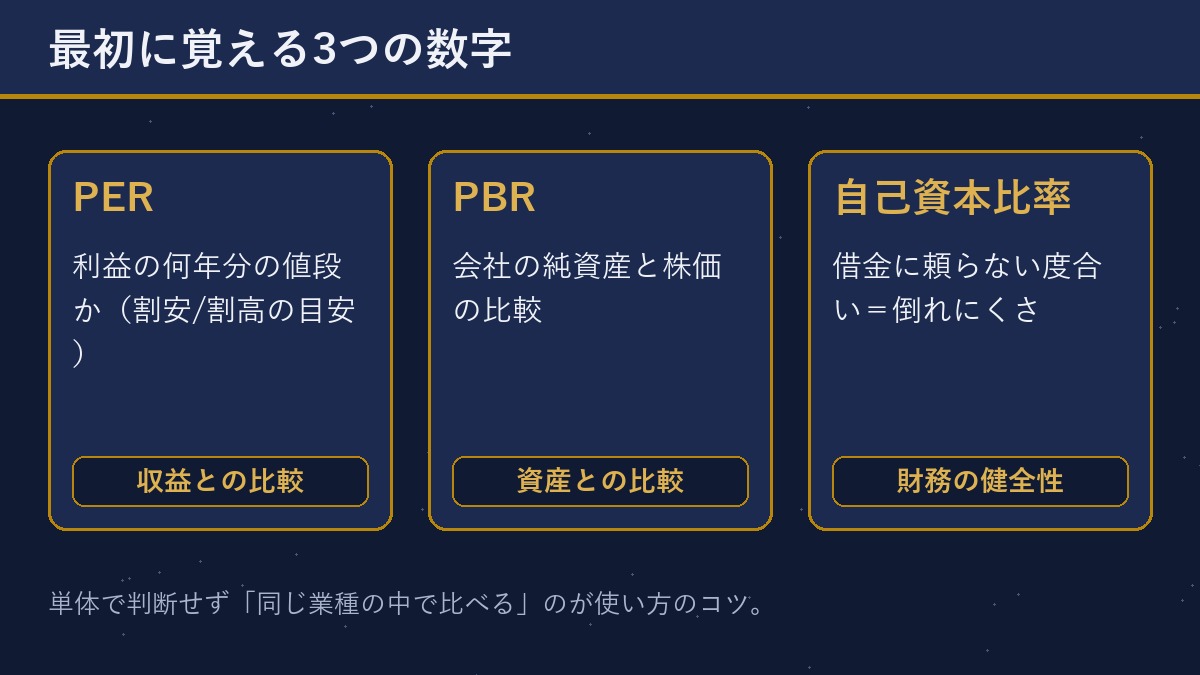 最初に覚える3つの数字

PER

利益の何年分の値段か（割安/割高の目安）

収益との比較

PBR

会社の純資産と株価の比較

資産との比較

自己資本比率

借金に頼らない度合い＝倒れにくさ

財務の健全性

単体で判断せず「同じ業種の中で比べる」のが使い方のコツ。